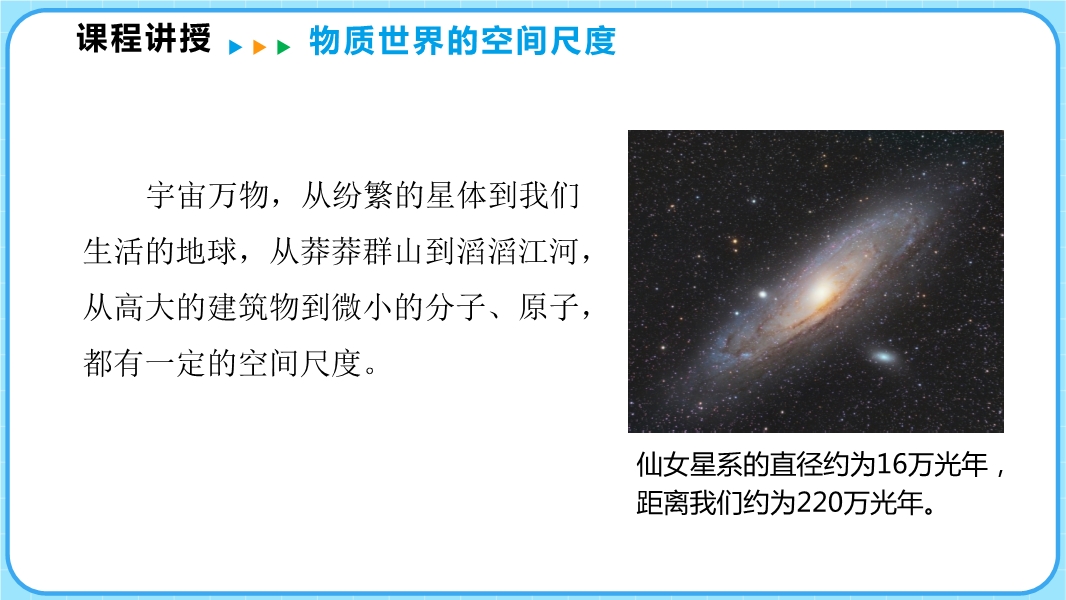 课程讲授 物质世界的空间尺度

宇宙万物，从纷繁的星体到我们生活的地球，从莽莽群山到滔滔江河，从高大的建筑物到微小的分子、原子，都有一定的空间尺度。

仙女星系的直径约为16万光年，距离我们约为220万光年。